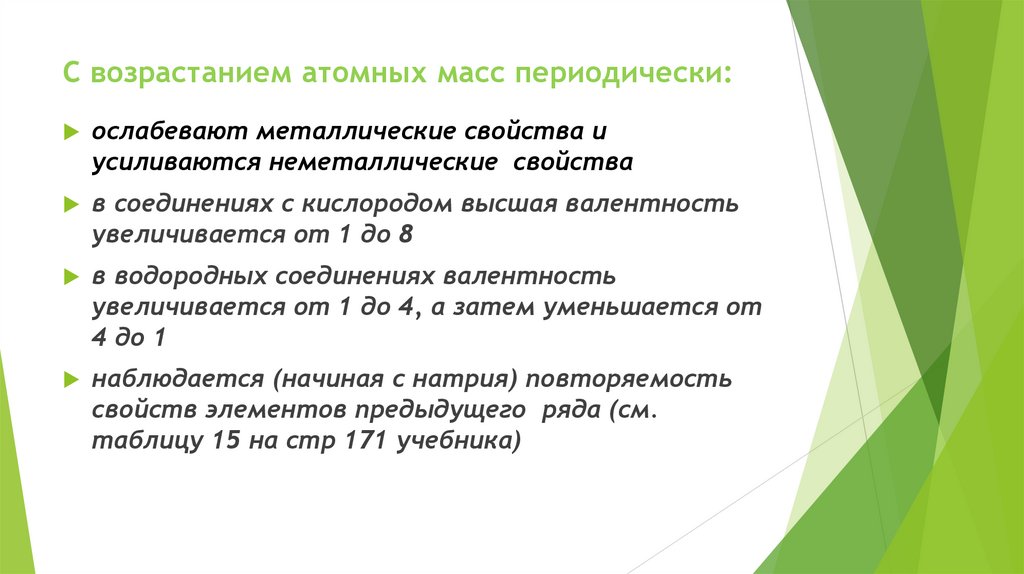 С возрастанием атомных масс периодически:

ослабевают металлические свойства и усиливаются неметаллические свойства

в соединениях с кислородом высшая валентность увеличивается от 1 до 8

в водородных соединениях валентность увеличивается от 1 до 4, а затем уменьшается от 4 до 1

наблюдается (начиная с натрия) повторяемость свойств элементов предыдущего ряда (см. таблицу 15 на стр 171 учебника)